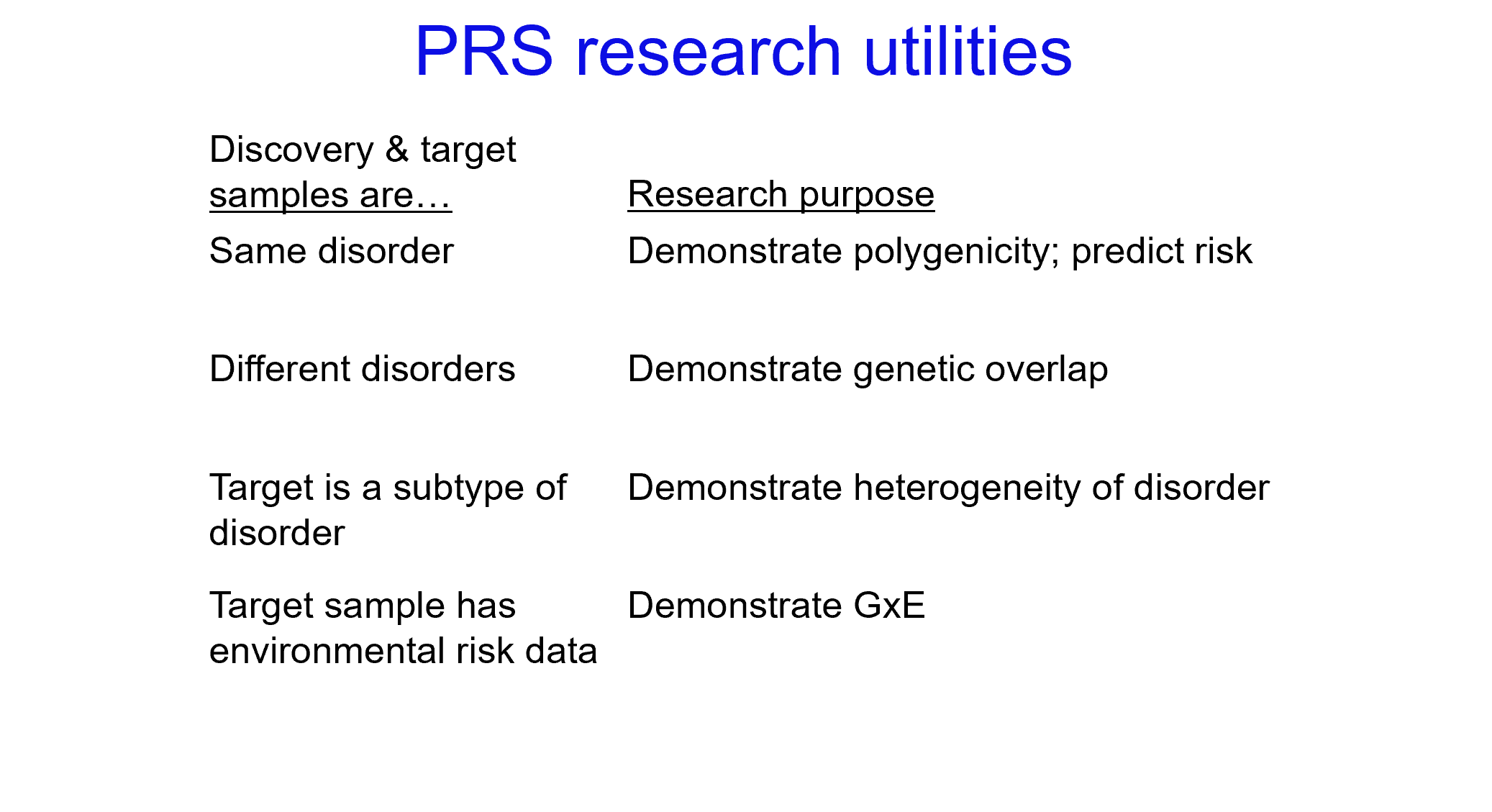 PRS research utilities

| Discovery & target samples are… | Research purpose |
|---|---|
| Same disorder | Demonstrate polygenicity; predict risk |
| Different disorders | Demonstrate genetic overlap |
| Target is a subtype of disorder | Demonstrate heterogeneity of disorder |
| Target sample has environmental risk data | Demonstrate GxE |